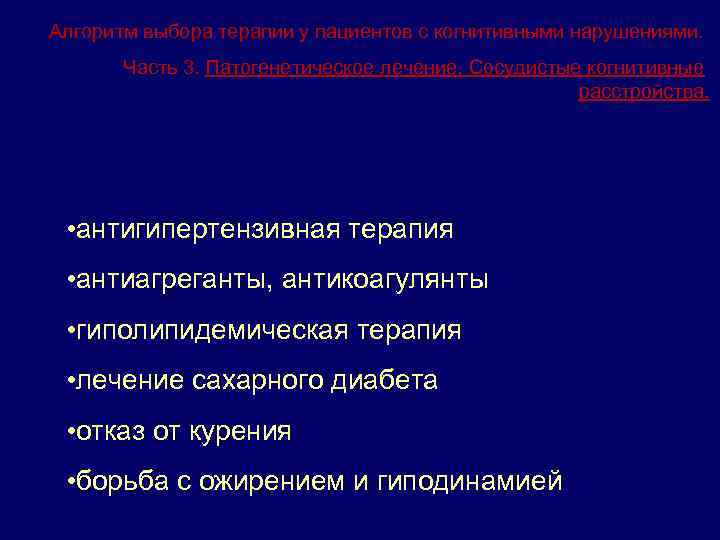 Алгоритм выбора терапии у пациентов с когнитивными нарушениями.

Часть 3. Патогенетическое лечение. Сосудистые когнитивные расстройства.

•антигипертензивная терапия

•антиагреганты, антикоагулянты

•гиполипидемическая терапия

•лечение сахарного диабета

•отказ от курения

•борьба с ожирением и гиподинамией